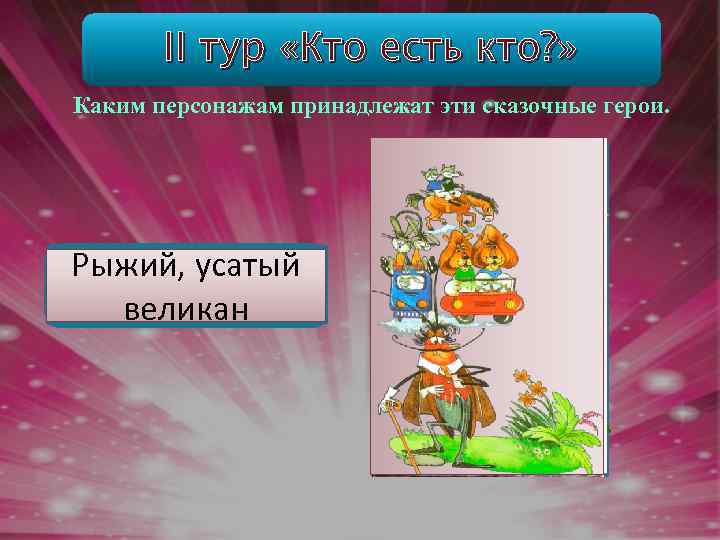 II тур «Кто есть кто?»

Каким персонажам принадлежат эти сказочные герои.

Рыжий, усатый великан